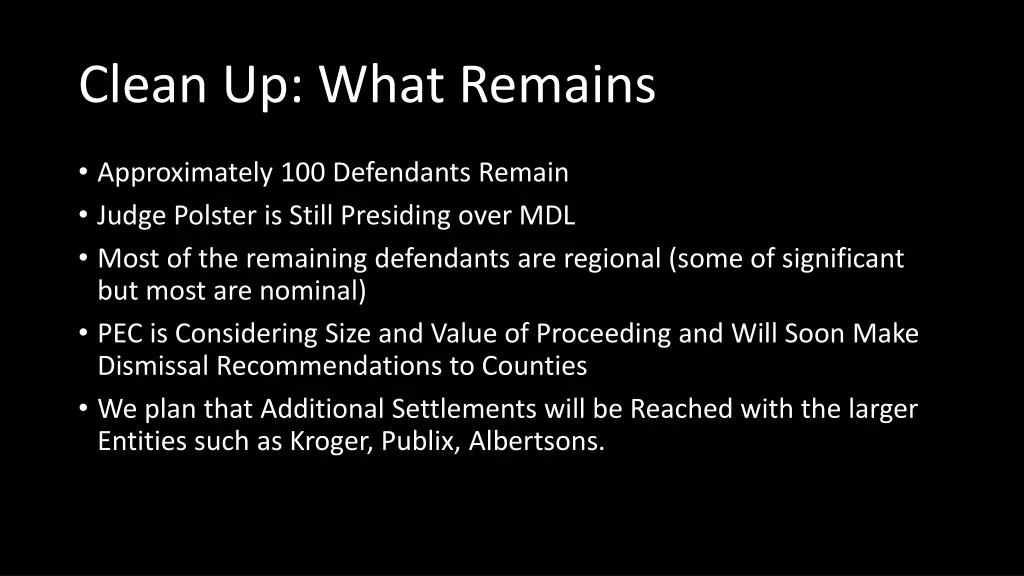 Clean Up: What Remains

• Approximately 100 Defendants Remain
• Judge Polster is Still Presiding over MDL
• Most of the remaining defendants are regional (some of significant but most are nominal)
• PEC is Considering Size and Value of Proceeding and Will Soon Make Dismissal Recommendations to Counties
• We plan that Additional Settlements will be Reached with the larger Entities such as Kroger, Publix, Albertsons.